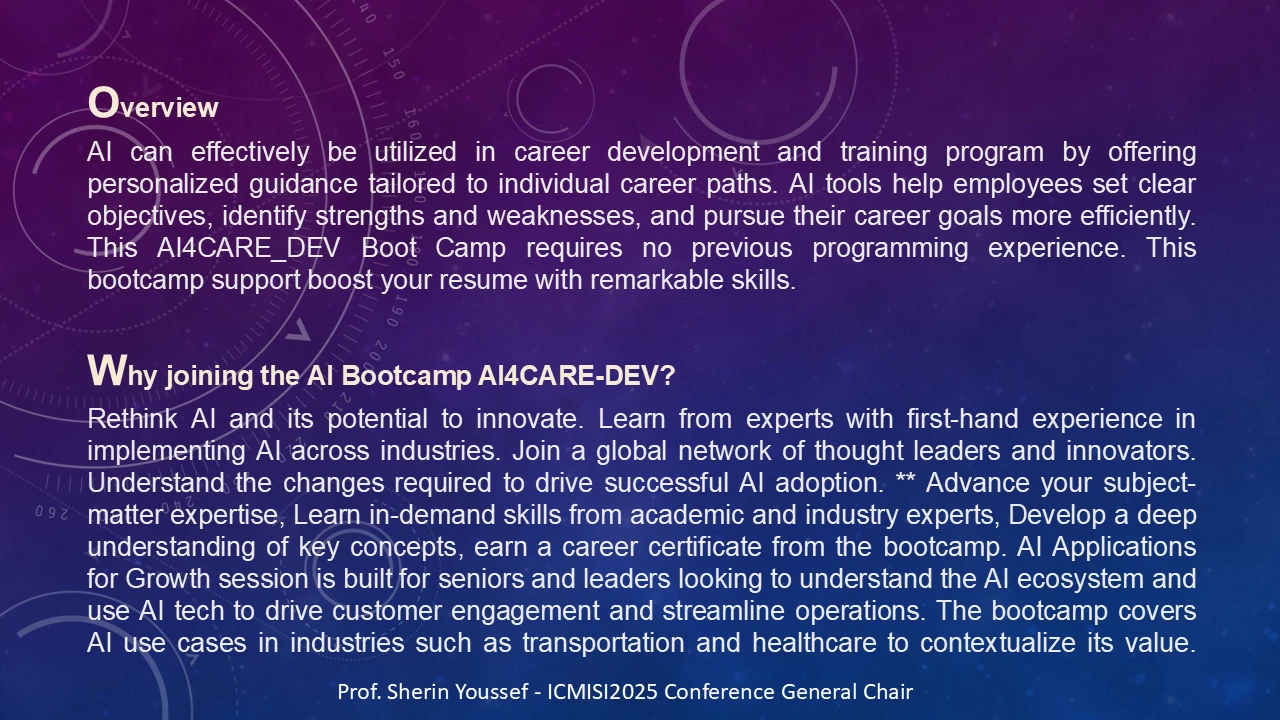 Overview

AI can effectively be utilized in career development and training program by offering personalized guidance tailored to individual career paths. AI tools help employees set clear objectives, identify strengths and weaknesses, and pursue their career goals more efficiently. This AI4CARE_DEV Boot Camp requires no previous programming experience. This bootcamp support boost your resume with remarkable skills.

Why joining the AI Bootcamp AI4CARE-DEV?

Rethink AI and its potential to innovate. Learn from experts with first-hand experience in implementing AI across industries. Join a global network of thought leaders and innovators. Understand the changes required to drive successful AI adoption. ** Advance your subject-matter expertise, Learn in-demand skills from academic and industry experts, Develop a deep understanding of key concepts, earn a career certificate from the bootcamp. AI Applications for Growth session is built for seniors and leaders looking to understand the AI ecosystem and use AI tech to drive customer engagement and streamline operations. The bootcamp covers AI use cases in industries such as transportation and healthcare to contextualize its value.

Prof. Sherin Youssef - ICMISI2025 Conference General Chair